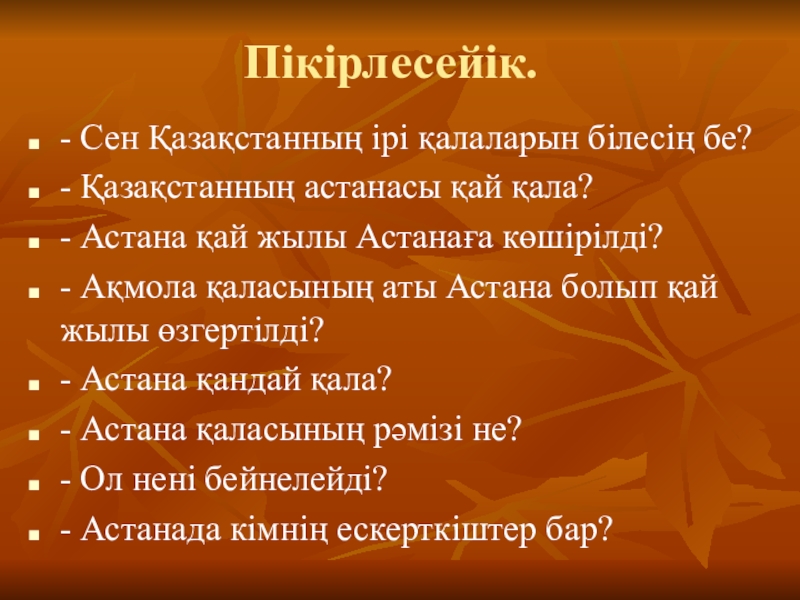 Пікірлесейік.

- Сен Қазақстанның ірі қалаларын білесің бе?
- Қазақстанның астанасы қай қала?
- Астана қай жылы Астанаға көшірілді?
- Ақмола қаласының аты Астана болып қай жылы өзгертілді?
- Астана қандай қала?
- Астана қаласының рәмізі не?
- Ол нені бейнелейді?
- Астанада кімнің ескерткіштер бар?